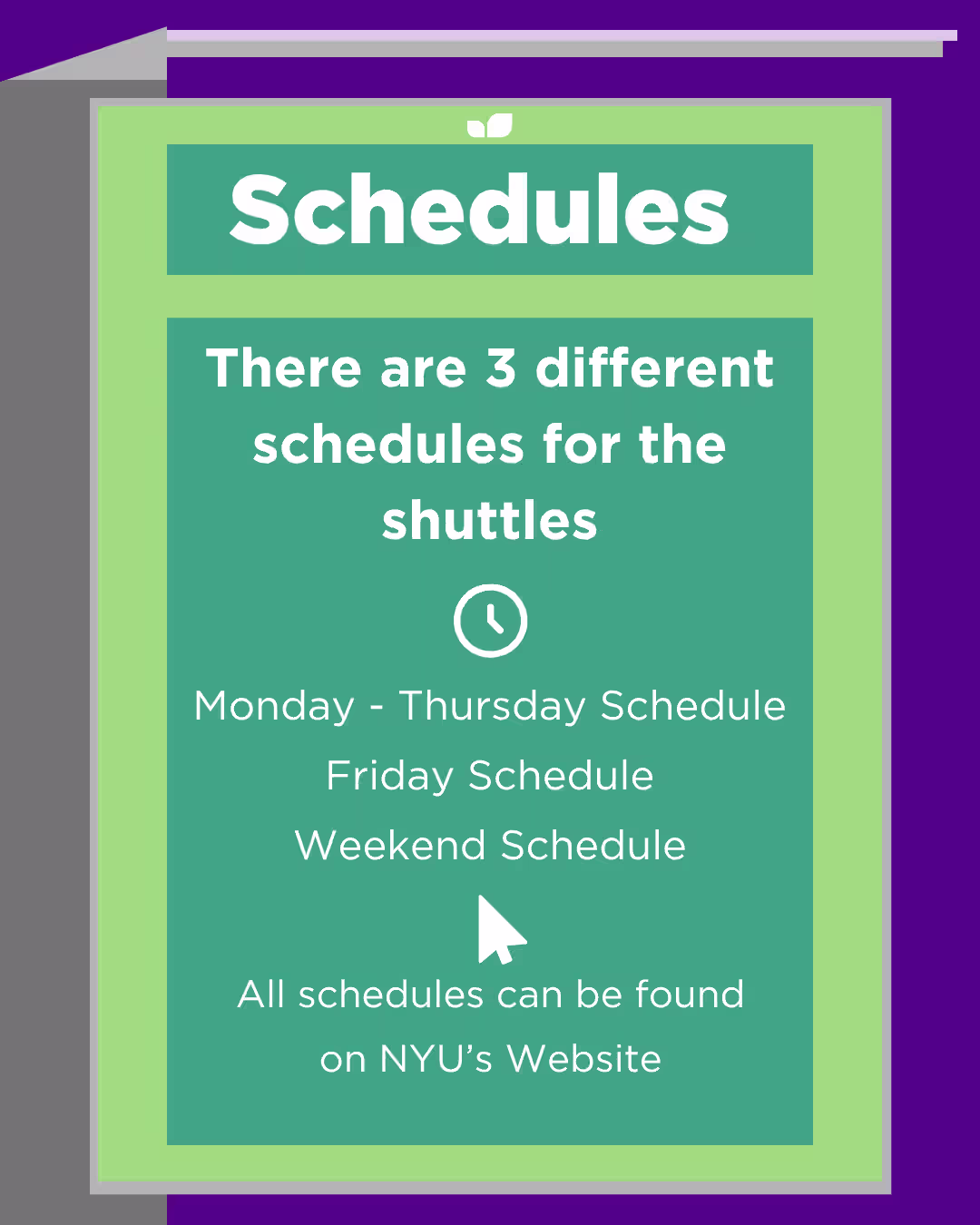 Schedules

There are 3 different schedules for the shuttles

Monday - Thursday Schedule
Friday Schedule
Weekend Schedule

All schedules can be found on NYU's Website